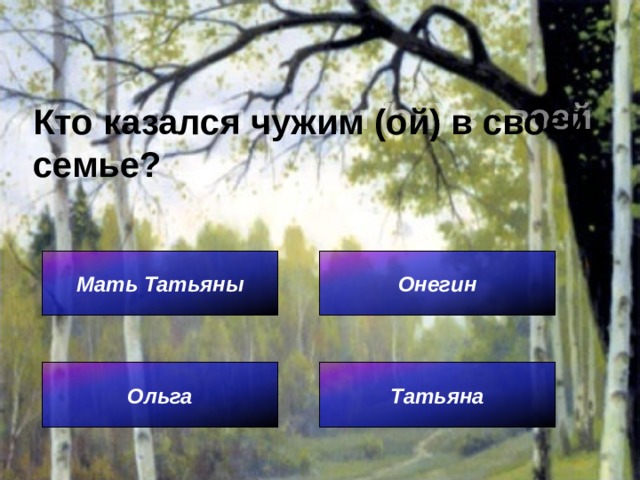 Кто казался чужим (ой) в своей семье?

Мать Татьяны

Онегин

Ольга

Татьяна